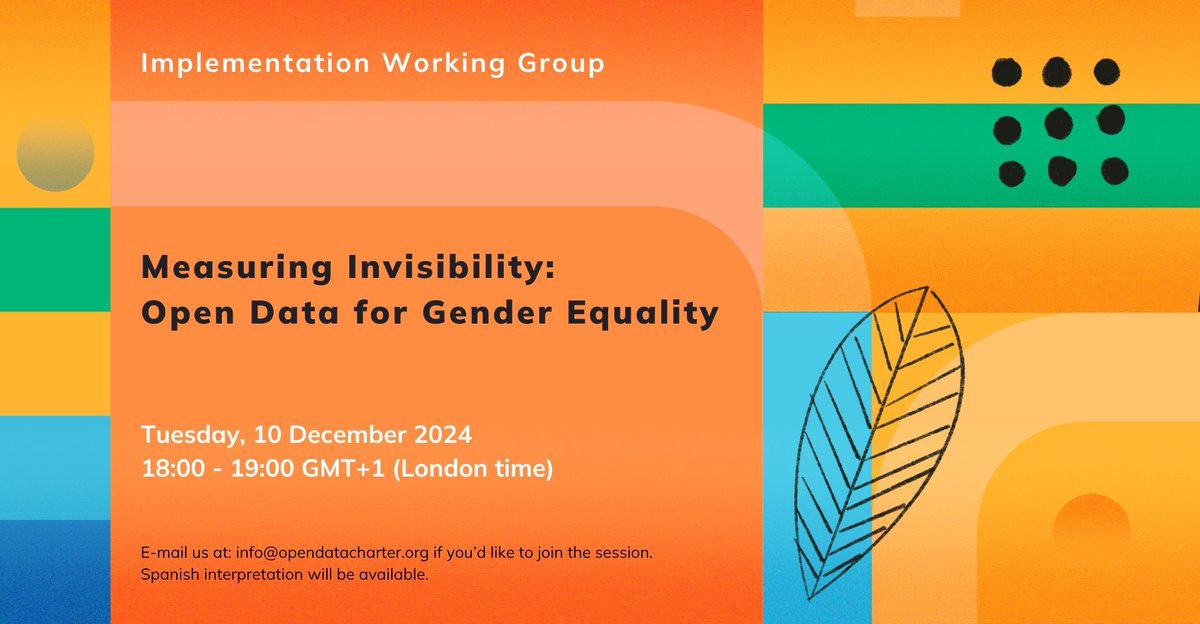 Implementation Working Group

Measuring Invisibility: Open Data for Gender Equality

Tuesday, 10 December 2024
18:00 - 19:00 GMT+1 (London time)

E-mail us at: info@opendatacharter.org if you'd like to join the session. Spanish interpretation will be available.